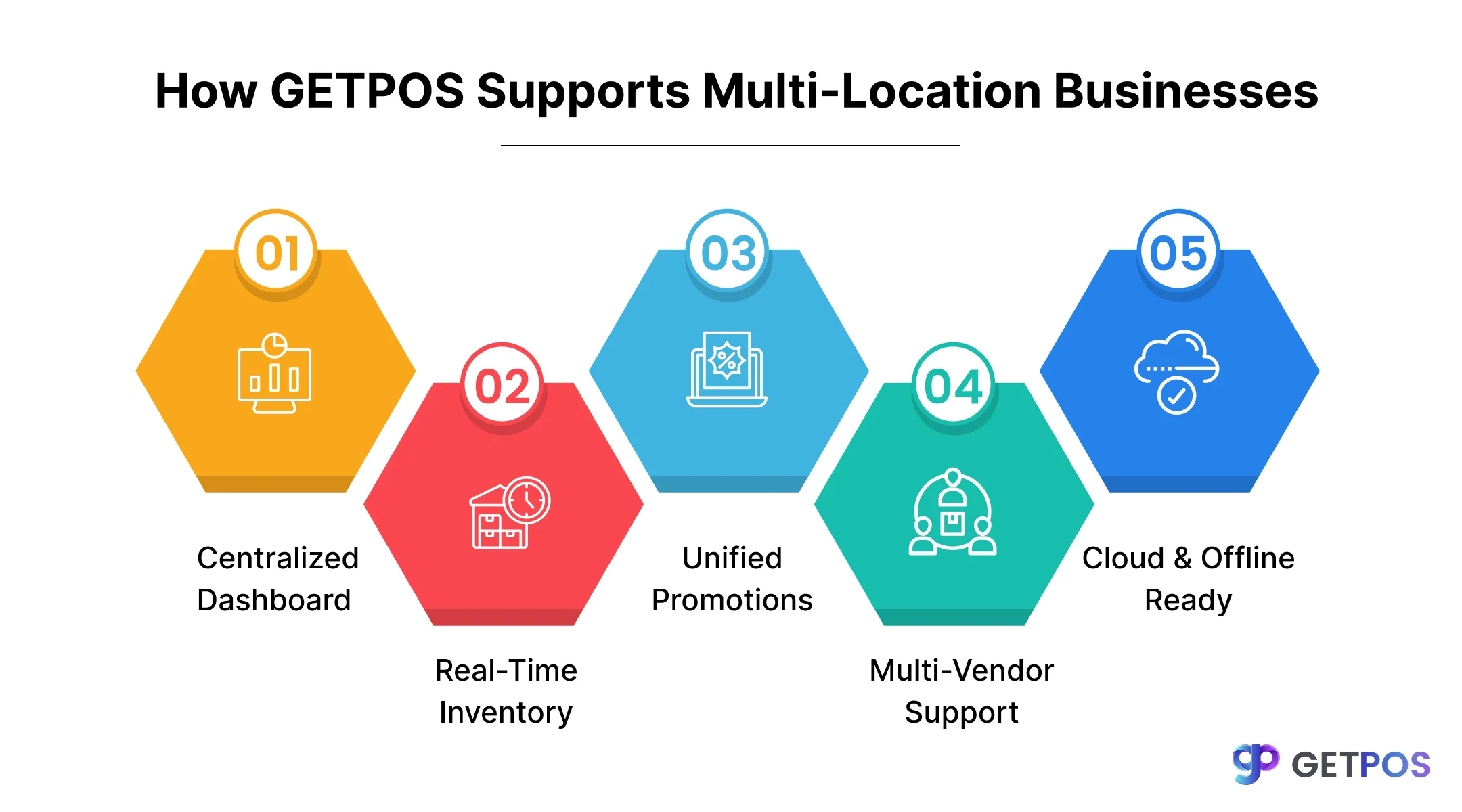 How GETPOS Supports Multi-Location Businesses

01

Centralized Dashboard

02

Real-Time Inventory

03

Unified Promotions

04

Multi-Vendor Support

05

Cloud & Offline Ready

GETPOS